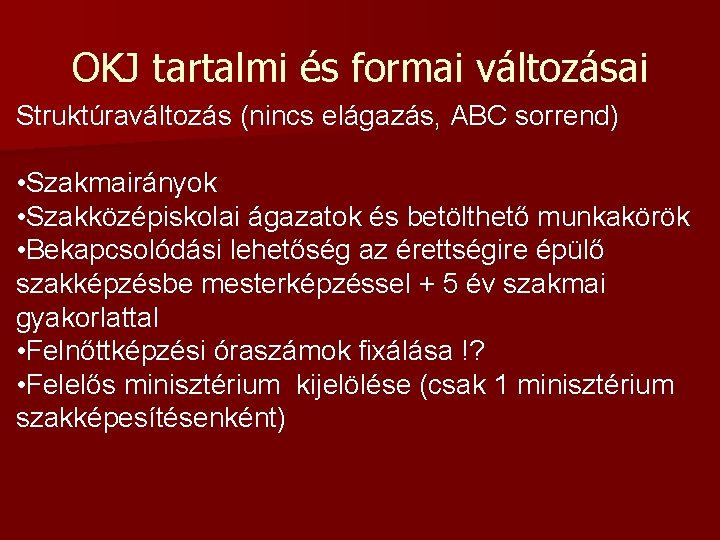 OKJ tartalmi és formai változásai

Struktúraváltozás (nincs elágazás, ABC sorrend)

•Szakmairányok
•Szakközépiskolai ágazatok és betölthető munkakörök
•Bekapcsolódási lehetőség az érettségire épülő szakképzésbe mesterképzéssel + 5 év szakmai gyakorlattal
•Felnőttképzési óraszámok fixálása !?
•Felelős minisztérium kijelölése (csak 1 minisztérium szakképesítésenként)